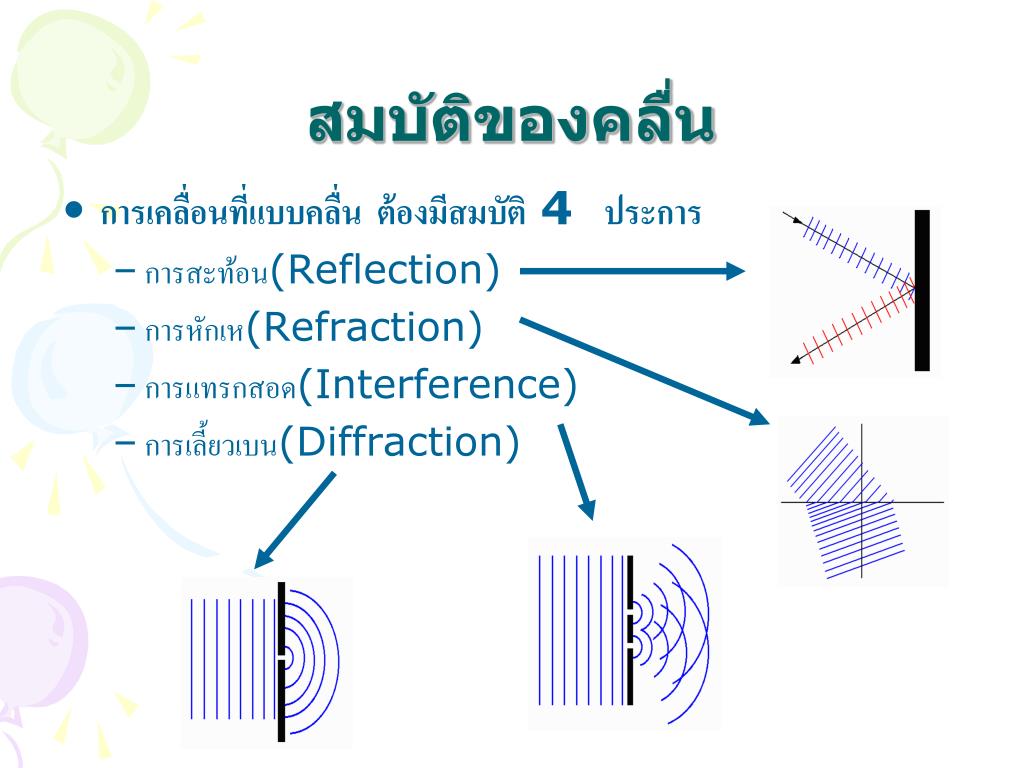 สมบัติของคลื่น

• การเคลื่อนที่แบบคลื่น ต้องมีสมบัติ 4 ประการ
– การสะท้อน(Reflection)
– การหักเห(Refraction)
– การแทรกสอด(Interference)
– การเลี้ยวเบน(Diffraction)